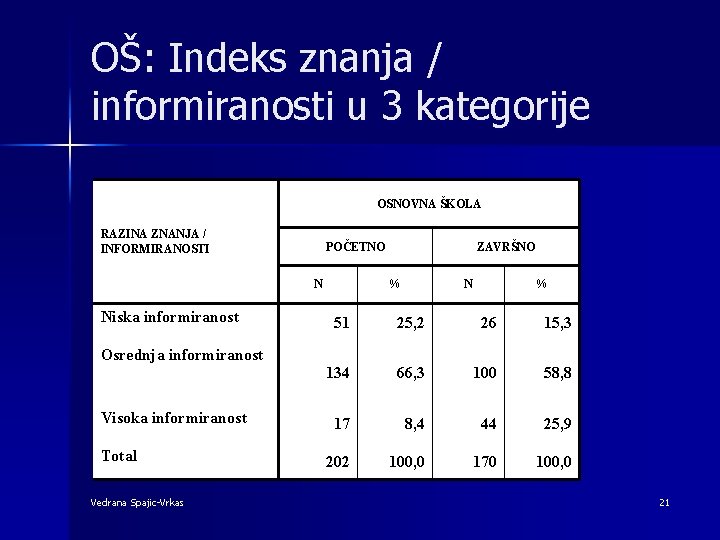 OŠ: Indeks znanja / informiranosti u 3 kategorije

| RAZINA ZNANJA / INFORMIRANOSTI | OSNOVNA ŠKOLA | | | |
|---|---|---|---|---|
| | POČETNO | | ZAVRŠNO | |
| | N | % | N | % |
| Niska informiranost | 51 | 25,2 | 26 | 15,3 |
| Osrednja informiranost | 134 | 66,3 | 100 | 58,8 |
| Visoka informiranost | 17 | 8,4 | 44 | 25,9 |
| Total | 202 | 100,0 | 170 | 100,0 |

Vedrana Spajic-Vrkas

21